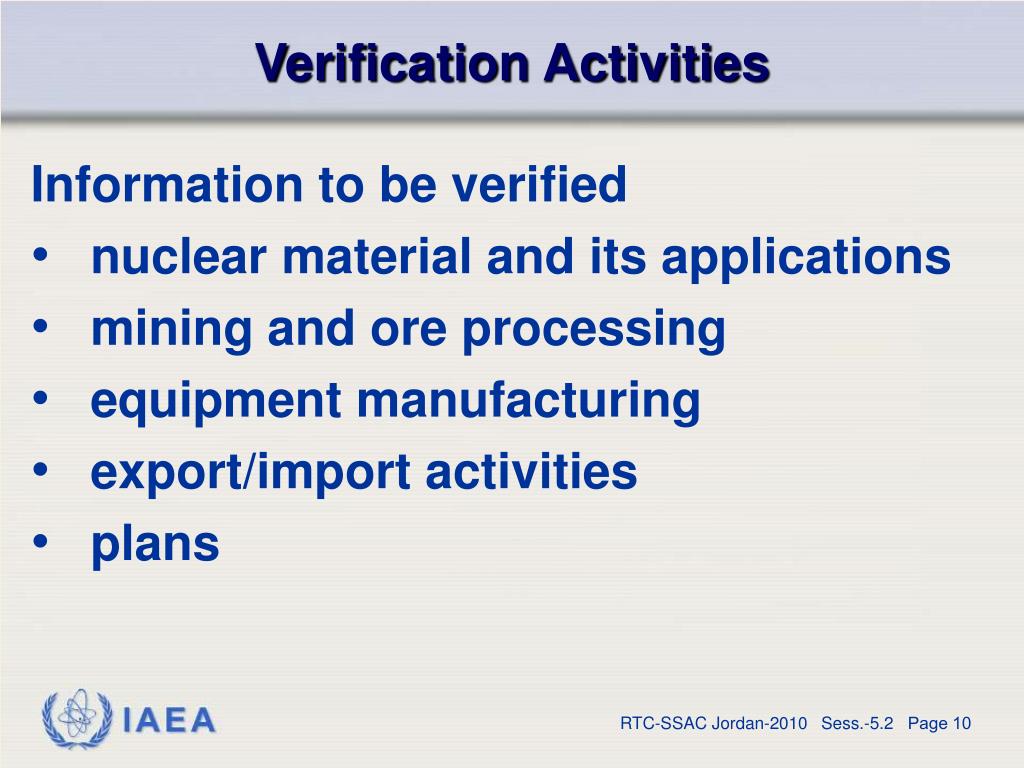 Verification Activities

Information to be verified
• nuclear material and its applications
• mining and ore processing
• equipment manufacturing
• export/import activities
• plans

IAEA

RTC-SSAC Jordan-2010 Sess.-5.2 Page 10